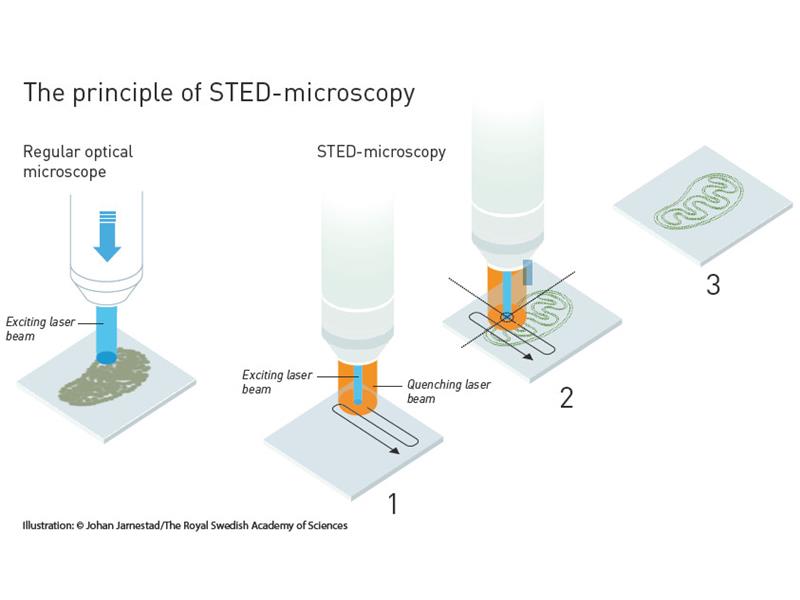 The principle of STED-microscopy

Regular optical microscope

Exciting laser beam

STED-microscopy

Exciting laser beam

Quenching laser beam

1

2

3

Illustration: © Johan Jarnestad/The Royal Swedish Academy of Sciences